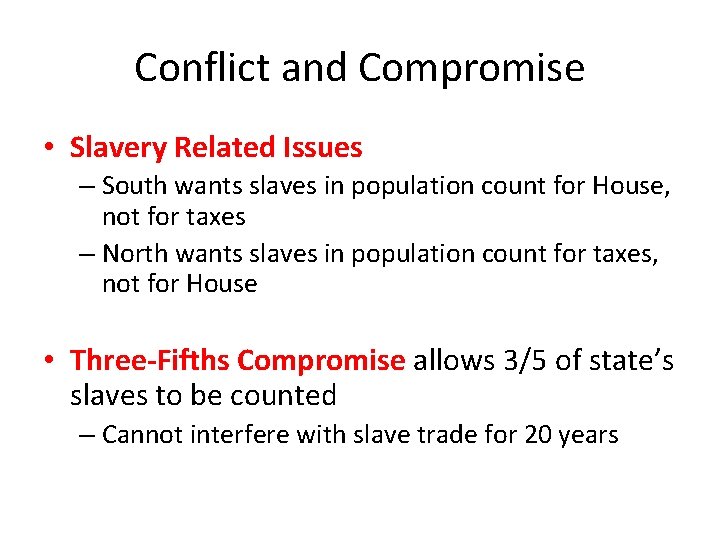 Conflict and Compromise

• Slavery Related Issues
– South wants slaves in population count for House, not for taxes
– North wants slaves in population count for taxes, not for House

• Three-Fifths Compromise allows 3/5 of state's slaves to be counted
– Cannot interfere with slave trade for 20 years